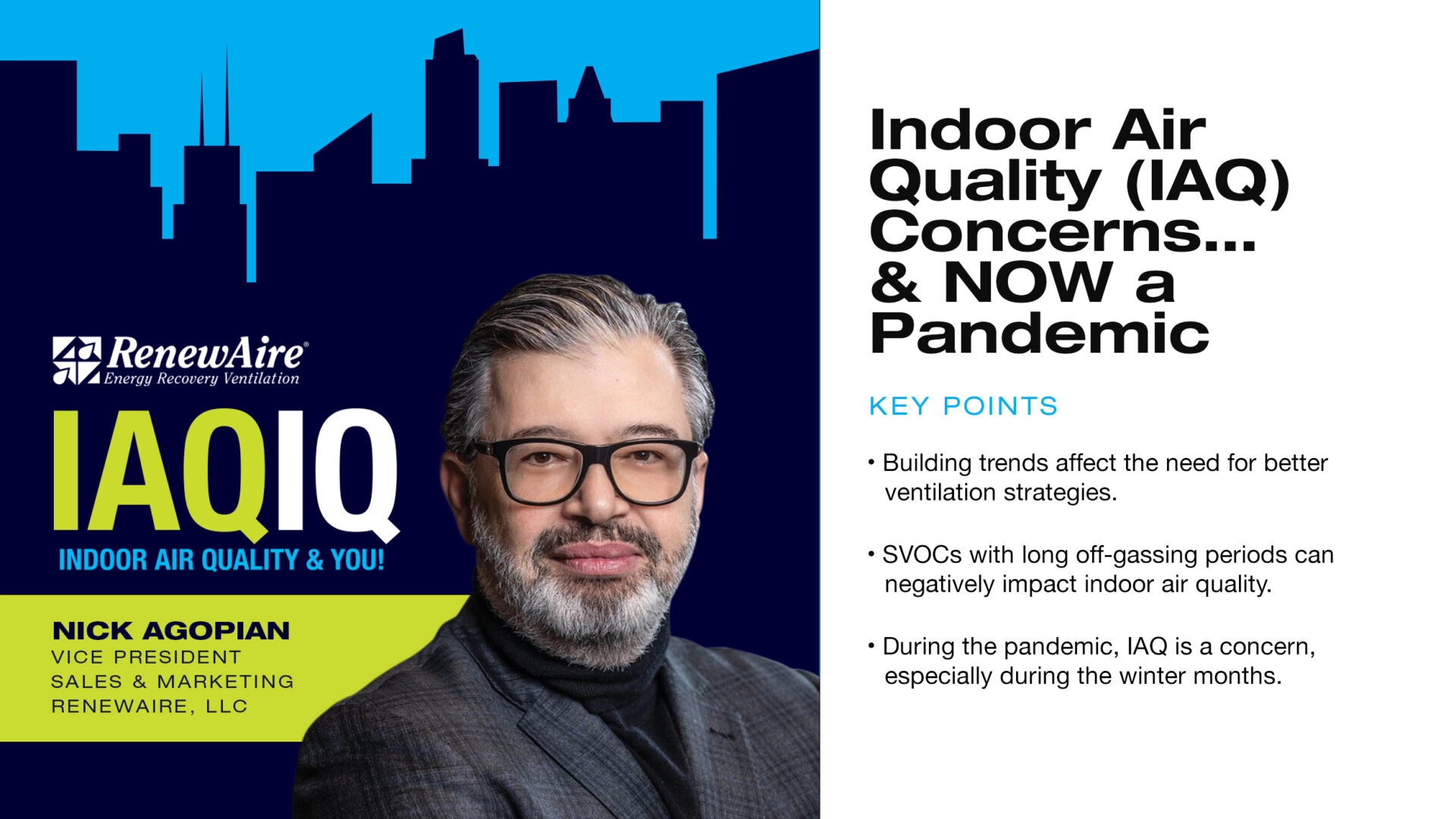 RenewAire®
Energy Recovery Ventilation

IAQIQ
INDOOR AIR QUALITY & YOU!

NICK AGOPIAN
VICE PRESIDENT
SALES & MARKETING
RENEWAIRE, LLC

Indoor Air Quality (IAQ) Concerns... & NOW a Pandemic

KEY POINTS

• Building trends affect the need for better ventilation strategies.

• SVOCs with long off-gassing periods can negatively impact indoor air quality.

• During the pandemic, IAQ is a concern, especially during the winter months.